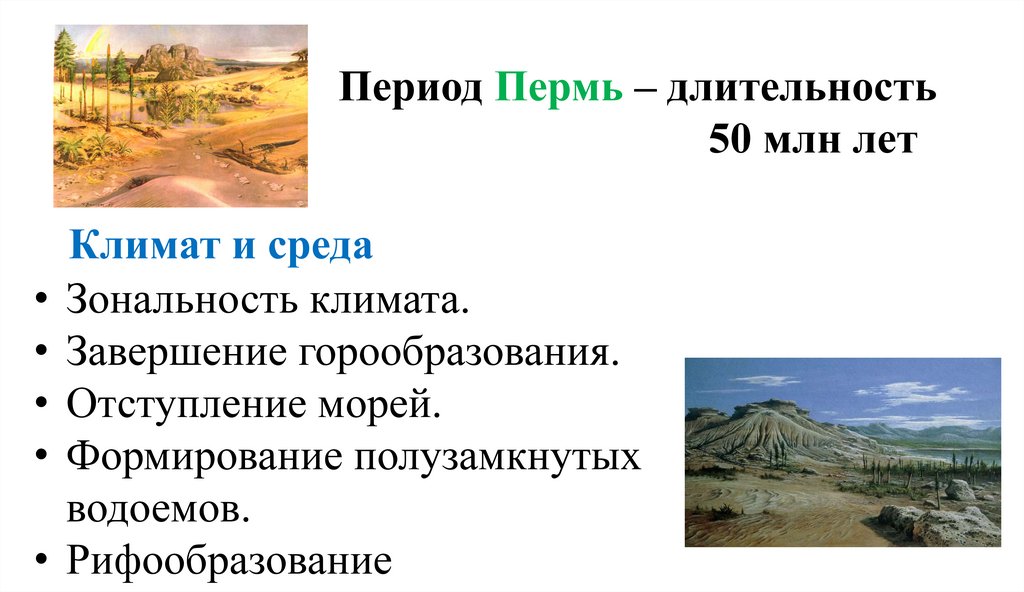 Период Пермь – длительность 50 млн лет

Климат и среда

• Зональность климата.
• Завершение горообразования.
• Отступление морей.
• Формирование полузамкнутых водоемов.
• Рифообразование